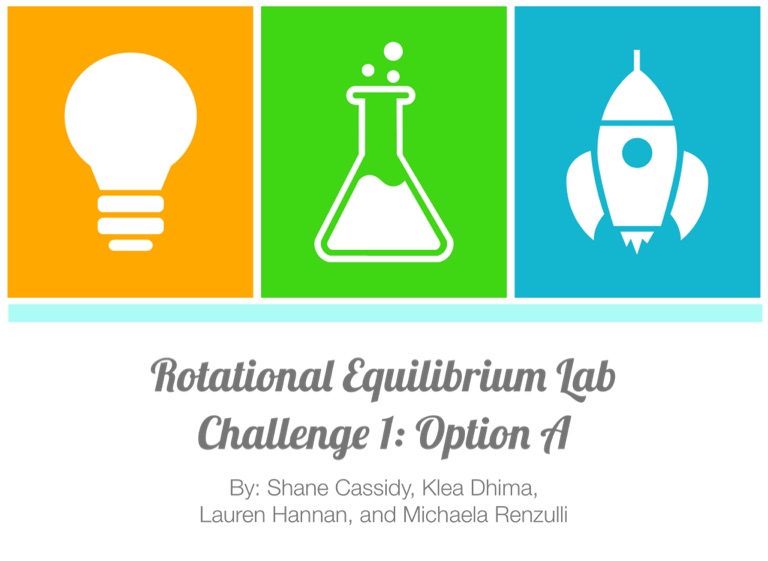 Rotational Equilibrium Lab
Challenge 1: Option A

By: Shane Cassidy, Klea Dhima, Lauren Hannan, and Michaela Renzulli